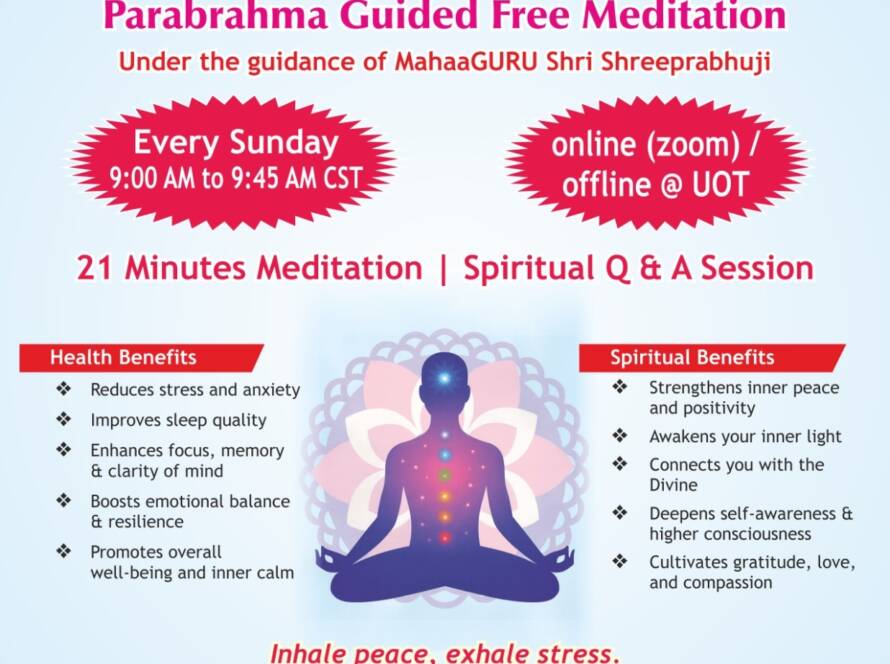 Parabrahma Guided Free Meditation
Under the guidance of MahaaGURU Shri Shreeprabhuji

Every Sunday
9:00 AM to 9:45 AM CST

online (zoom) / offline @ UOT

21 Minutes Meditation | Spiritual Q & A Session

Health Benefits
❖ Reduces stress and anxiety
❖ Improves sleep quality
❖ Enhances focus, memory & clarity of mind
❖ Boosts emotional balance & resilience
❖ Promotes overall well-being and inner calm

Spiritual Benefits
❖ Strengthens inner peace and positivity
❖ Awakens your inner light
❖ Connects you with the Divine
❖ Deepens self-awareness & higher consciousness
❖ Cultivates gratitude, love, and compassion

Inhale peace, exhale stress.